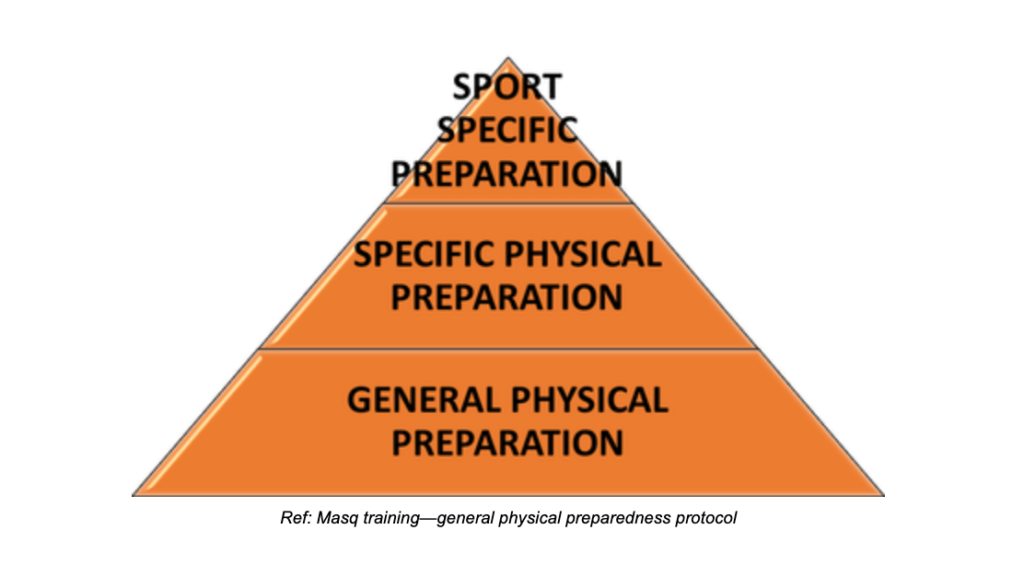 SPORT SPECIFIC PREPARATION

SPECIFIC PHYSICAL PREPARATION

GENERAL PHYSICAL PREPARATION

Ref: Masq training—general physical preparedness protocol